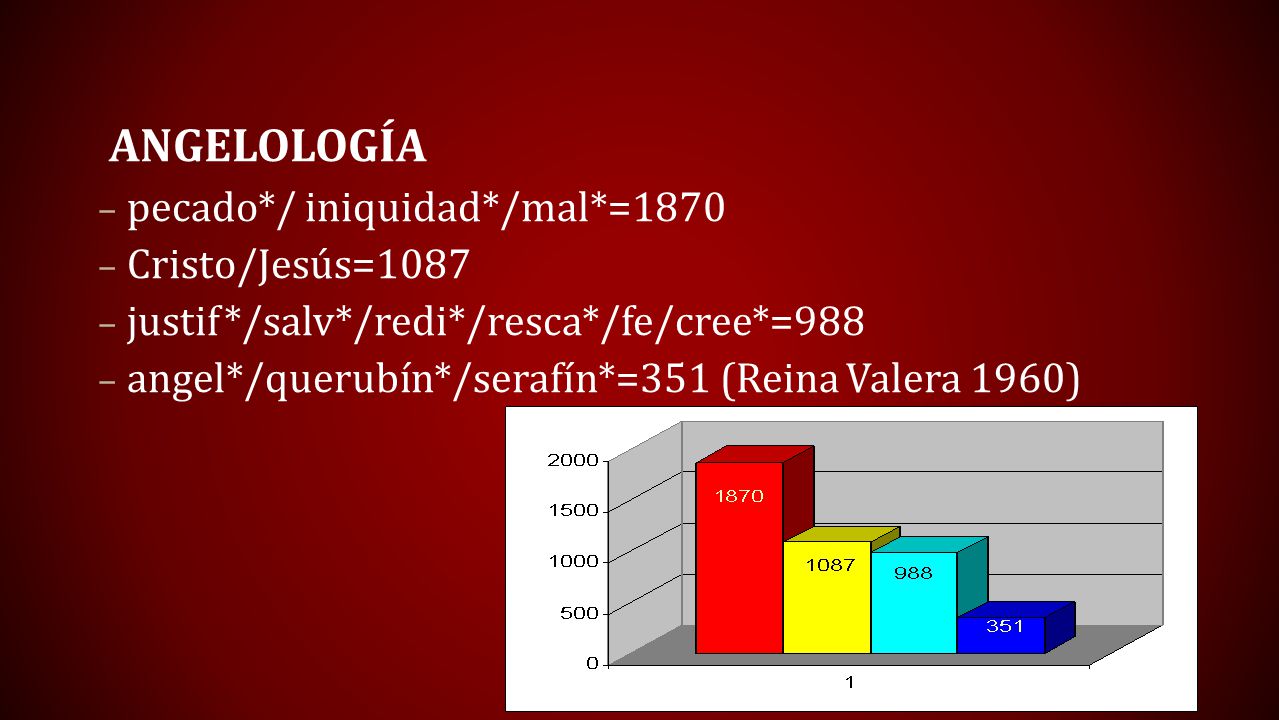 ANGELOLOGÍA

– pecado*/ iniquidad*/mal*=1870
– Cristo/Jesús=1087
– justif*/salv*/redi*/resca*/fe/cree*=988
– angel*/querubín*/serafín*=351 (Reina Valera 1960)

2000
1500
1000
500
0
1870
1087
988
351
1